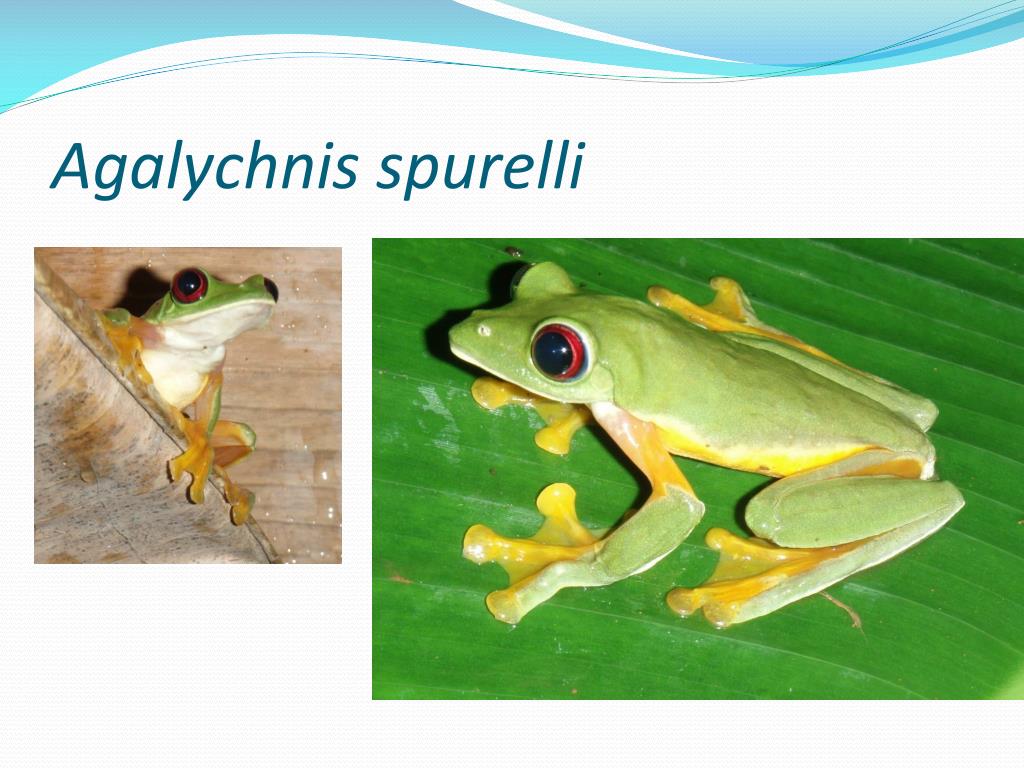 Agalychnis spurelli